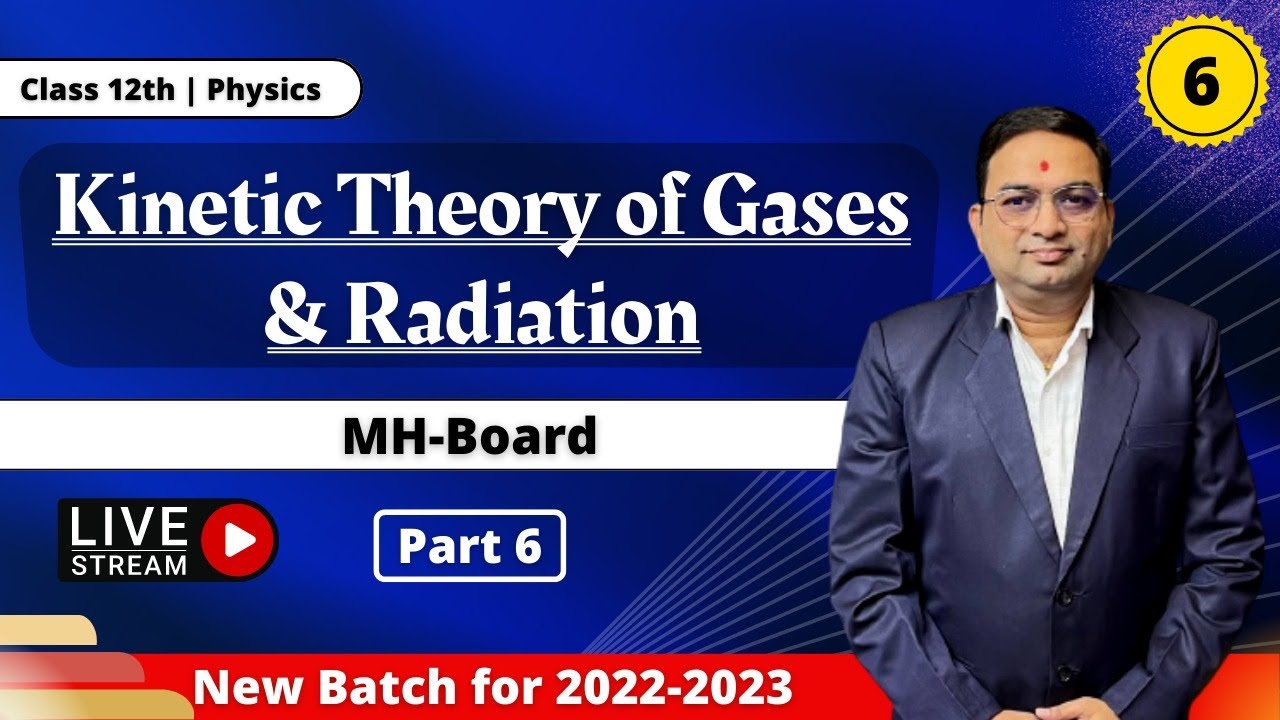 Class 12th | Physics

6

Kinetic Theory of Gases & Radiation

MH-Board

LIVE STREAM

Part 6

New Batch for 2022-2023